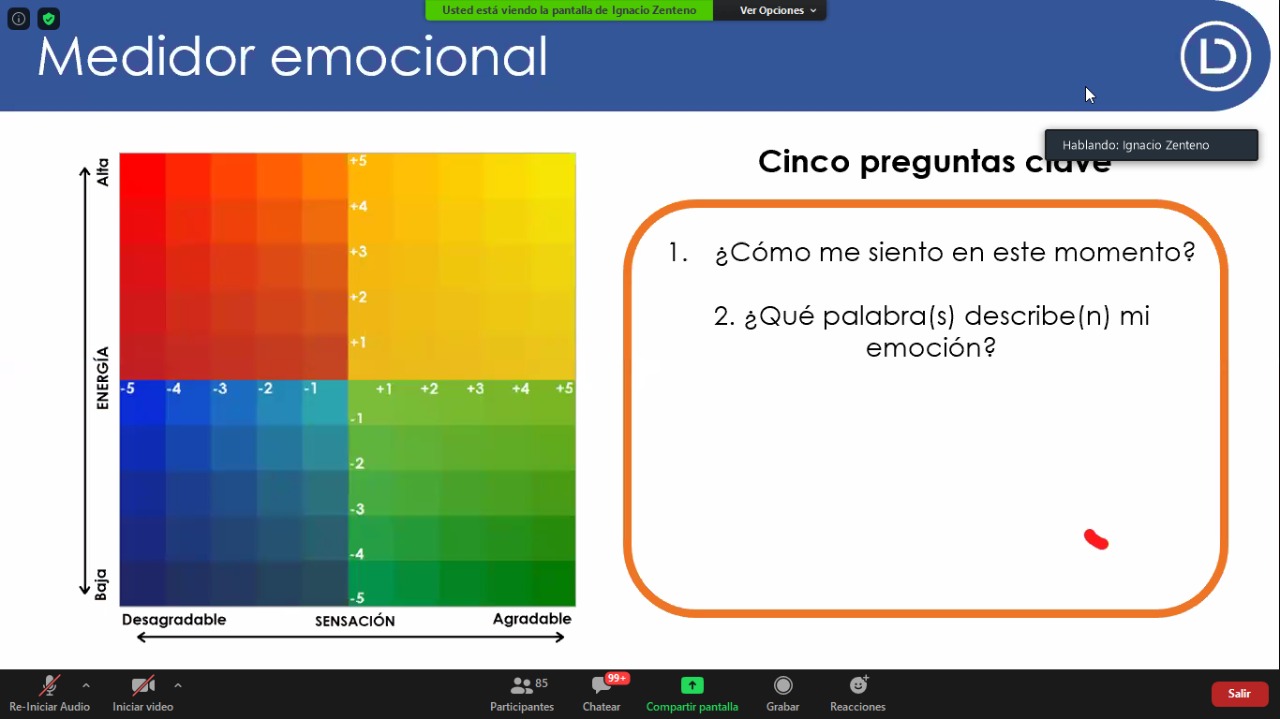 Usted está viendo la pantalla de Ignacio Zenteno

Ver Opciones

Medidor emocional

Hablando: Ignacio Zenteno

Alta

ENERGÍA

Baja

+5
+4
+3
+2
+1
-5 -4 -3 -2 -1 +1 +2 +3 +4 +5
-1
-2
-3
-4
-5

Desagradable SENSACIÓN Agradable

Cinco preguntas clave

1. ¿Cómo me siento en este momento?

2. ¿Qué palabra(s) describe(n) mi emoción?

Re-Iniciar Audio
Iniciar video
85
Participantes
99+
Chatear
Compartir pantalla
Grabar
Reacciones
Salir